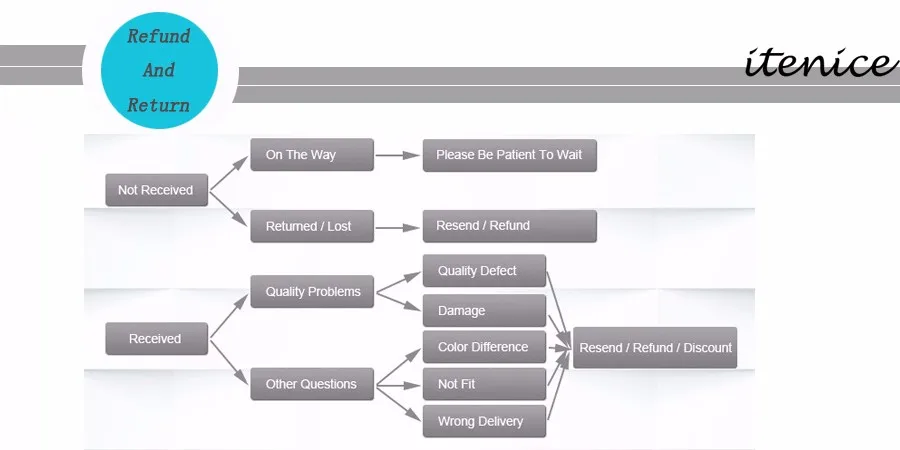 Refund
And
Return

itenice

Not Received

On The Way

Please Be Patient To Wait

Returned / Lost

Resend / Refund

Received

Quality Problems

Quality Defect

Damage

Other Questions

Color Difference

Not Fit

Wrong Delivery

Resend / Refund / Discount